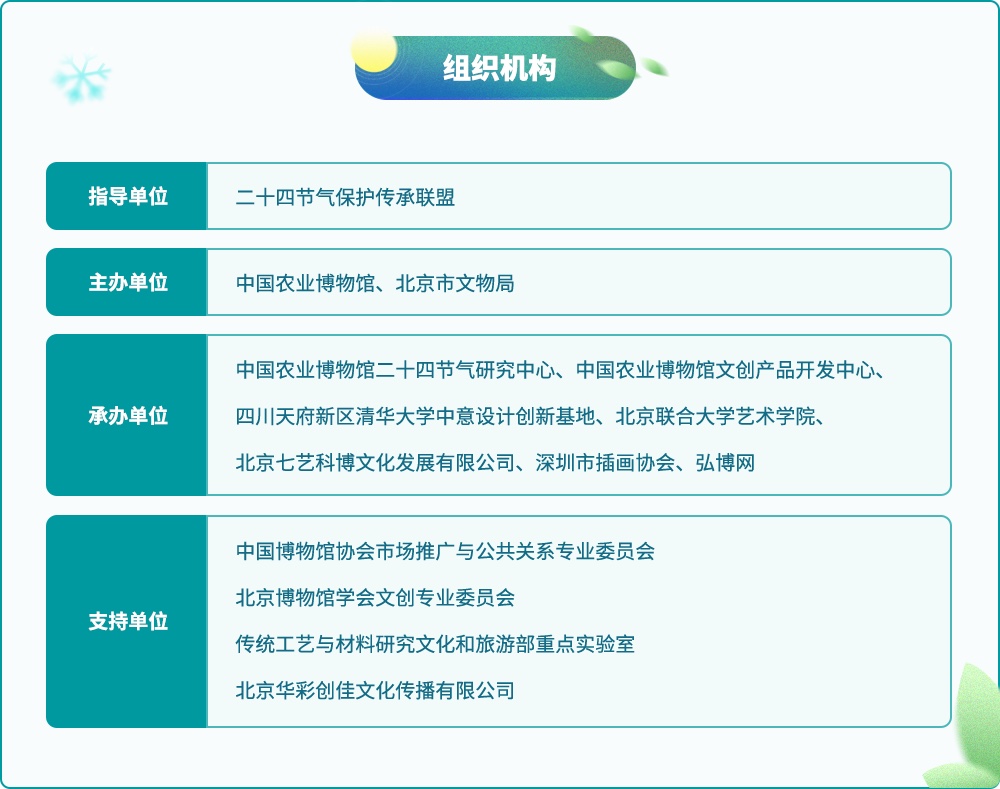 组织机构

| 指导单位 | 二十四节气保护传承联盟 |
|---|---|
| 主办单位 | 中国农业博物馆、北京市文物局 |
| 承办单位 | 中国农业博物馆二十四节气研究中心、中国农业博物馆文创产品开发中心、四川天府新区清华大学中意设计创新基地、北京联合大学艺术学院、北京七艺科博文化发展有限公司、深圳市插画协会、弘博网 |
| 支持单位 | 中国博物馆协会市场推广与公共关系专业委员会<br>北京博物馆学会文创专业委员会<br>传统工艺与材料研究文化和旅游部重点实验室<br>北京华彩创佳文化传播有限公司 |